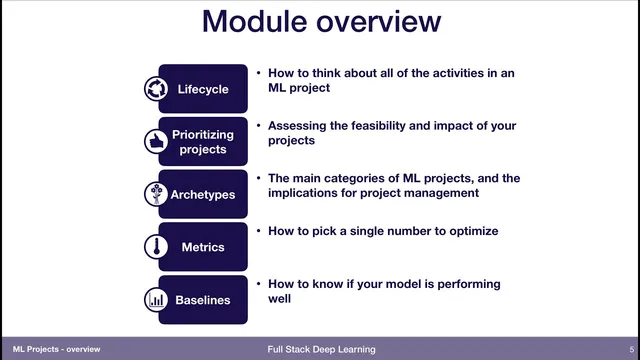 Module overview

Lifecycle
• How to think about all of the activities in an ML project

Prioritizing projects
• Assessing the feasibility and impact of your projects

Archetypes
• The main categories of ML projects, and the implications for project management

Metrics
• How to pick a single number to optimize

Baselines
• How to know if your model is performing well

ML Projects - overview
Full Stack Deep Learning
5